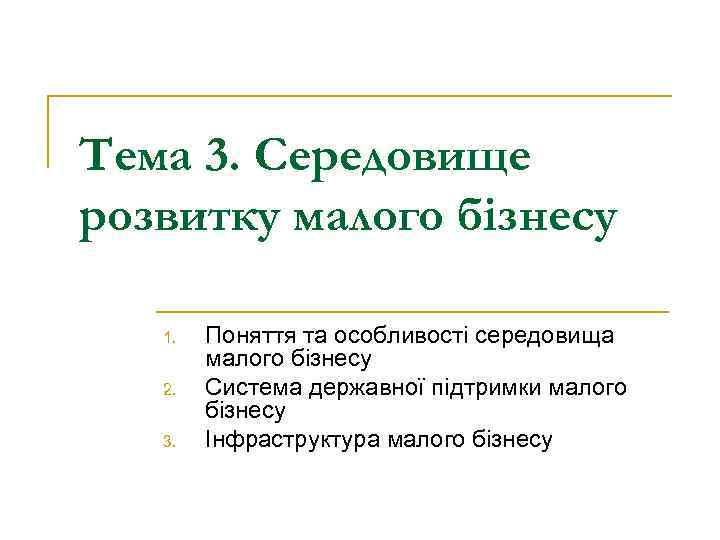 Тема 3. Середовище розвитку малого бізнесу

1. Поняття та особливості середовища малого бізнесу
2. Система державної підтримки малого бізнесу
3. Інфраструктура малого бізнесу